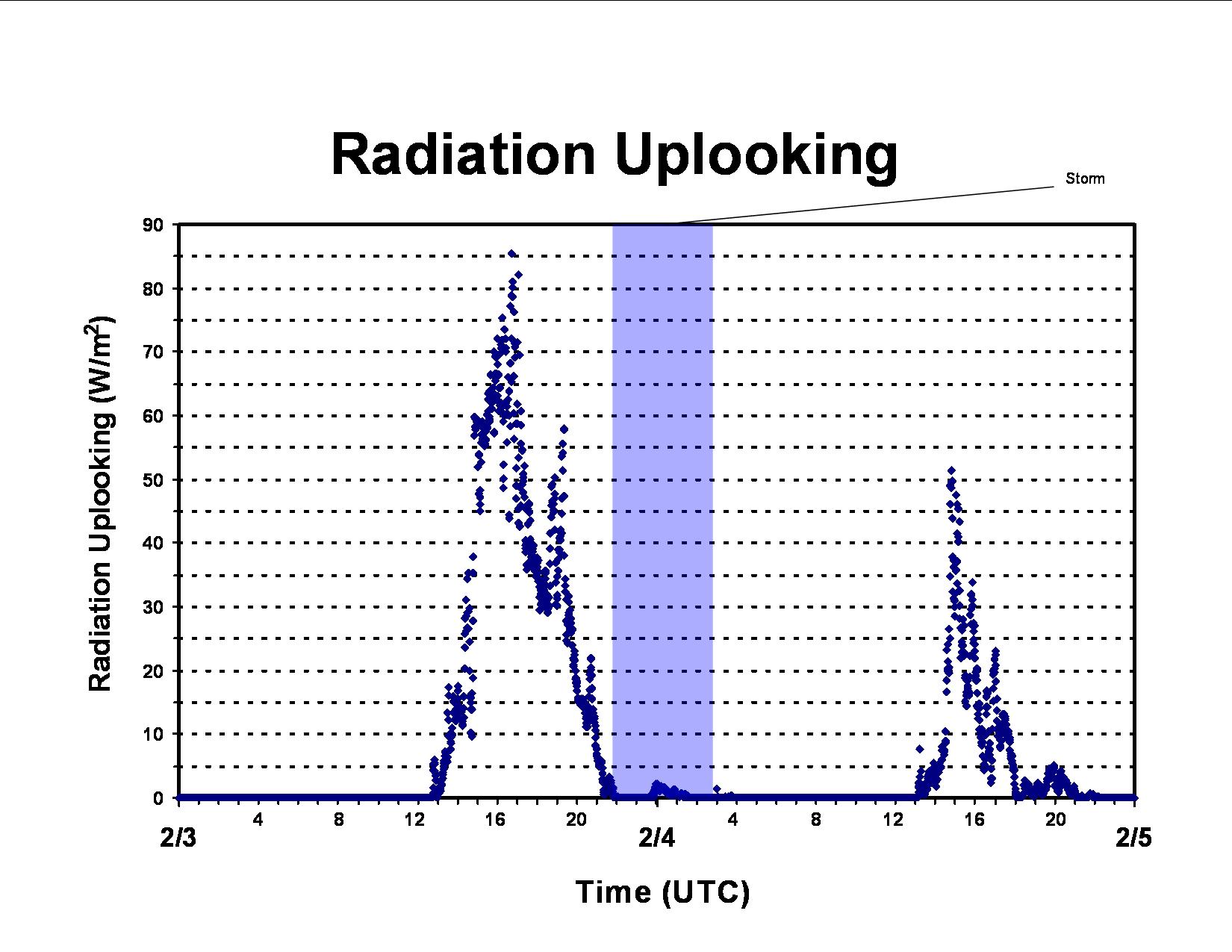 Radiation Uplooking

Storm

Radiation Uplooking (W/m$^2$)

90
80
70
60
50
40
30
20
10
0

4
8
12
16
20
4
8
12
16
20

2/3
2/4
2/5

Time (UTC)